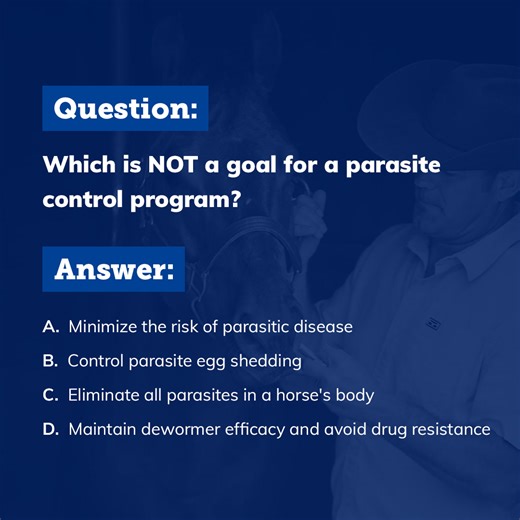 Question:

Which is NOT a goal for a parasite control program?

Answer:

A. Minimize the risk of parasitic disease

B. Control parasite egg shedding

C. Eliminate all parasites in a horse's body

D. Maintain dewormer efficacy and avoid drug resistance